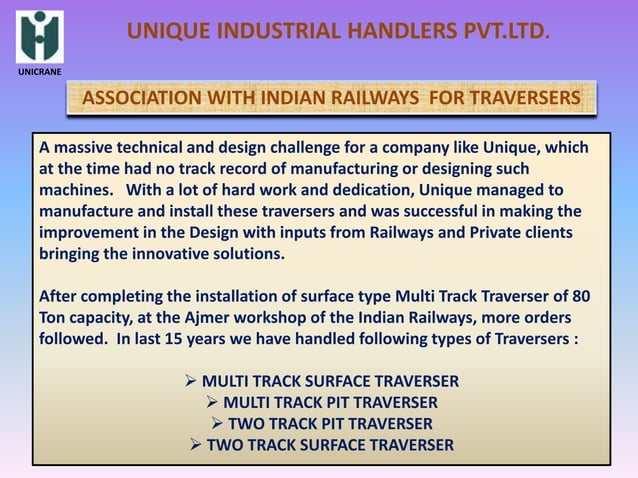 UNICRANE

UNIQUE INDUSTRIAL HANDLERS PVT.LTD.

ASSOCIATION WITH INDIAN RAILWAYS FOR TRAVERSERS

A massive technical and design challenge for a company like Unique, which at the time had no track record of manufacturing or designing such machines. With a lot of hard work and dedication, Unique managed to manufacture and install these traversers and was successful in making the improvement in the Design with inputs from Railways and Private clients bringing the innovative solutions.

After completing the installation of surface type Multi Track Traverser of 80 Ton capacity, at the Ajmer workshop of the Indian Railways, more orders followed. In last 15 years we have handled following types of Traversers :

➢ MULTI TRACK SURFACE TRAVERSER
➢ MULTI TRACK PIT TRAVERSER
➢ TWO TRACK PIT TRAVERSER
➢ TWO TRACK SURFACE TRAVERSER